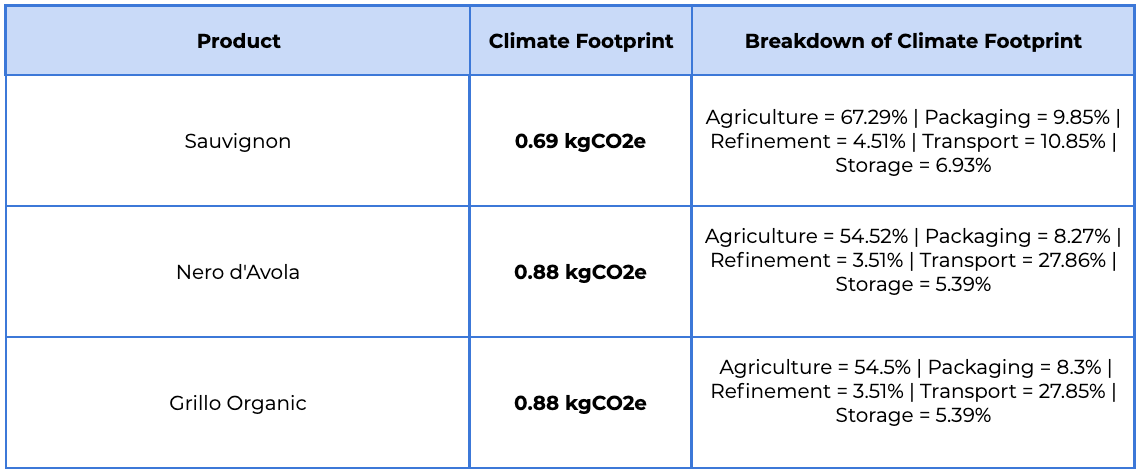 | Product | Climate Footprint | Breakdown of Climate Footprint |
|---|---|---|
| Sauvignon | **0.69 kgCO2e** | Agriculture = 67.29% \| Packaging = 9.85% \| Refinement = 4.51% \| Transport = 10.85% \| Storage = 6.93% |
| Nero d'Avola | **0.88 kgCO2e** | Agriculture = 54.52% \| Packaging = 8.27% \| Refinement = 3.51% \| Transport = 27.86% \| Storage = 5.39% |
| Grillo Organic | **0.88 kgCO2e** | Agriculture = 54.5% \| Packaging = 8.3% \| Refinement = 3.51% \| Transport = 27.85% \| Storage = 5.39% |